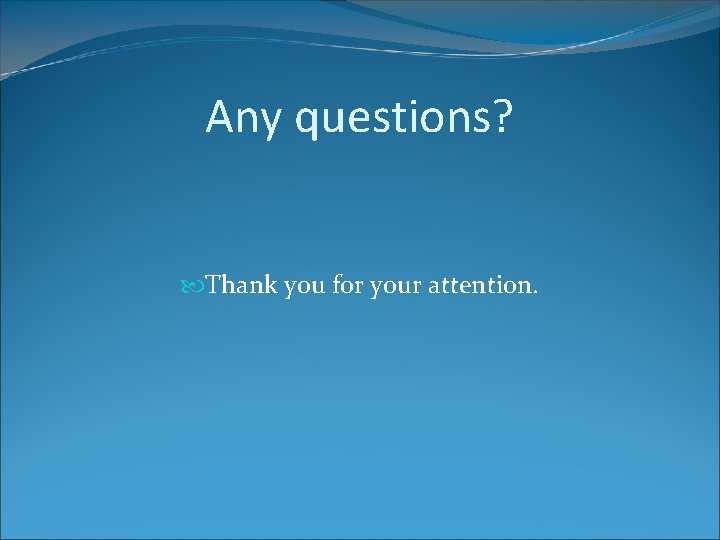 Any questions?

Thank you for your attention.